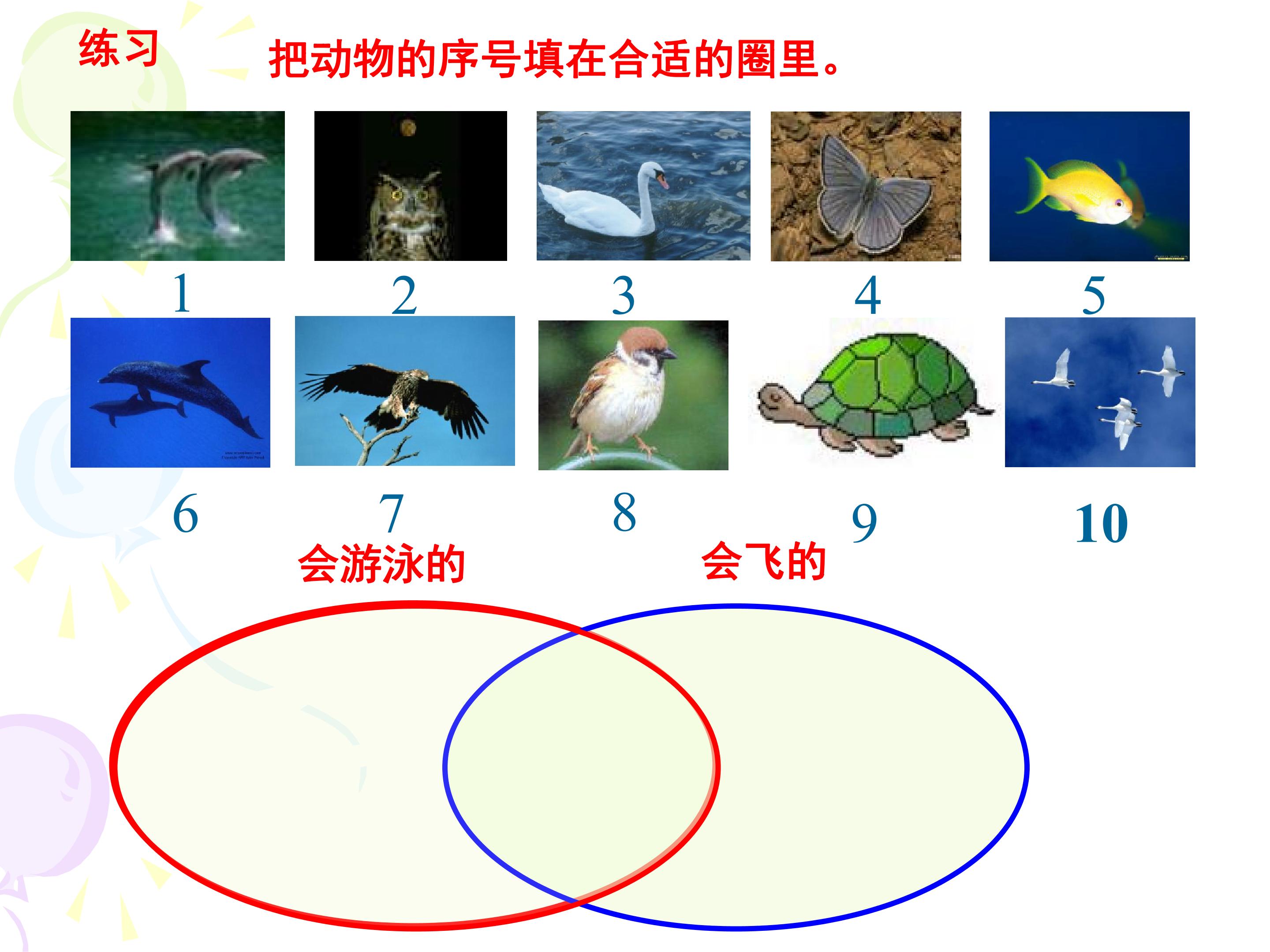 练习

把动物的序号填在合适的圈里。

1 2 3 4 5

6 7 8 9 10

会游泳的

会飞的